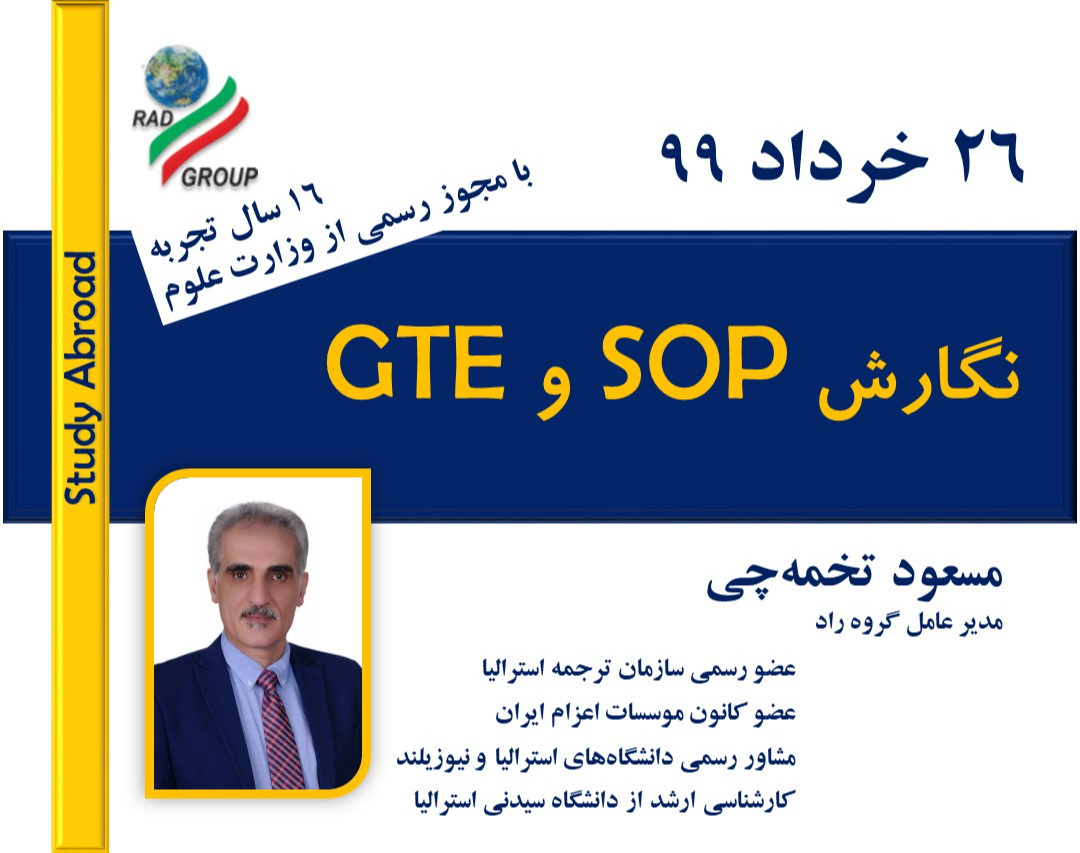 Study Abroad

RAD GROUP

۲۶ خرداد ۹۹

۱۶ سال تجربه
با مجوز رسمی از وزارت علوم

نگارش SOP و GTE

مسعود تخمه‌چی
مدیر عامل گروه راد

عضو رسمی سازمان ترجمه استرالیا
عضو کانون موسسات اعزام ایران
مشاور رسمی دانشگاه‌های استرالیا و نیوزیلند
کارشناسی ارشد از دانشگاه سیدنی استرالیا